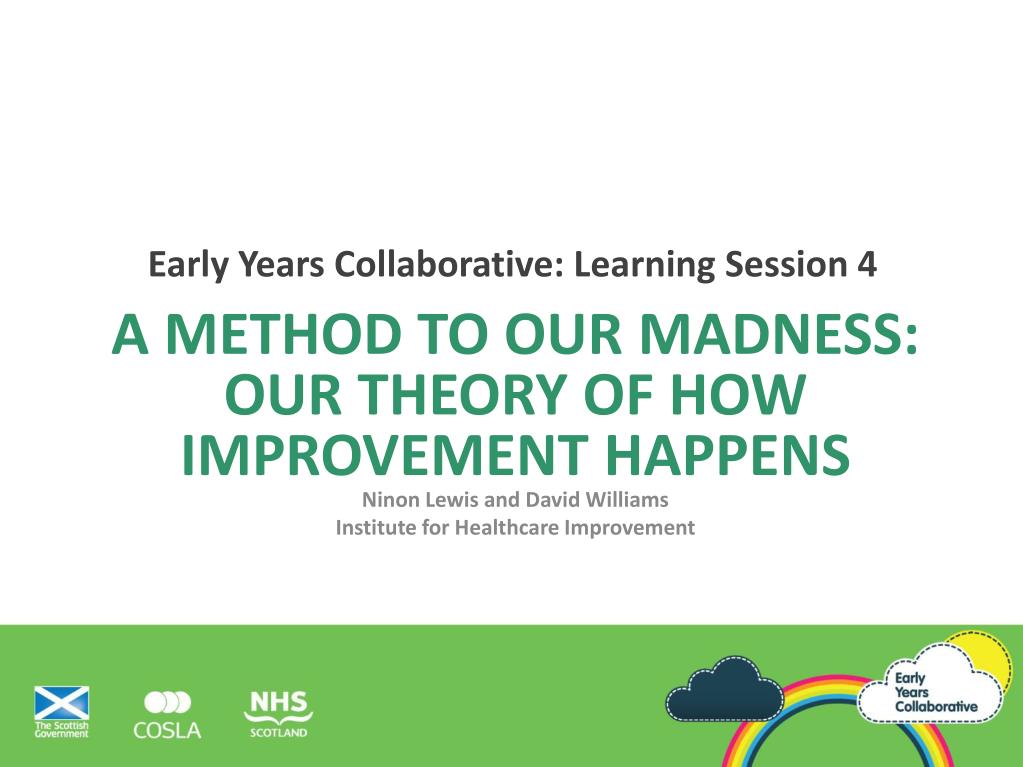 Early Years Collaborative: Learning Session 4

A METHOD TO OUR MADNESS: OUR THEORY OF HOW IMPROVEMENT HAPPENS

Ninon Lewis and David Williams
Institute for Healthcare Improvement

The Scottish Government

COSLA

NHS SCOTLAND

Early Years Collaborative